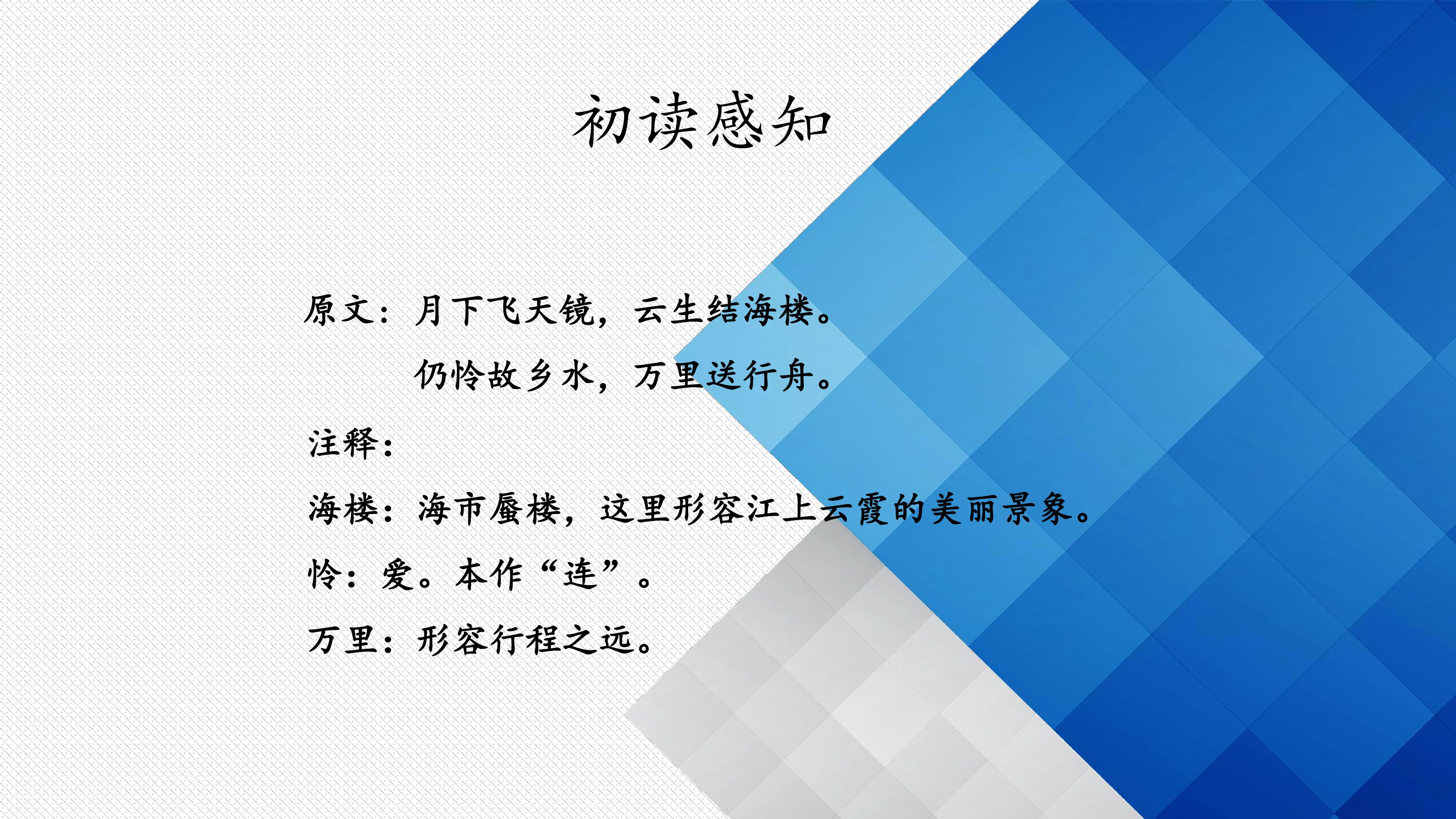 初读感知

原文：月下飞天镜，云生结海楼。

仍怜故乡水，万里送行舟。

注释：

海楼：海市蜃楼，这里形容江上云霞的美丽景象。

怜：爱。本作“连”。

万里：形容行程之远。